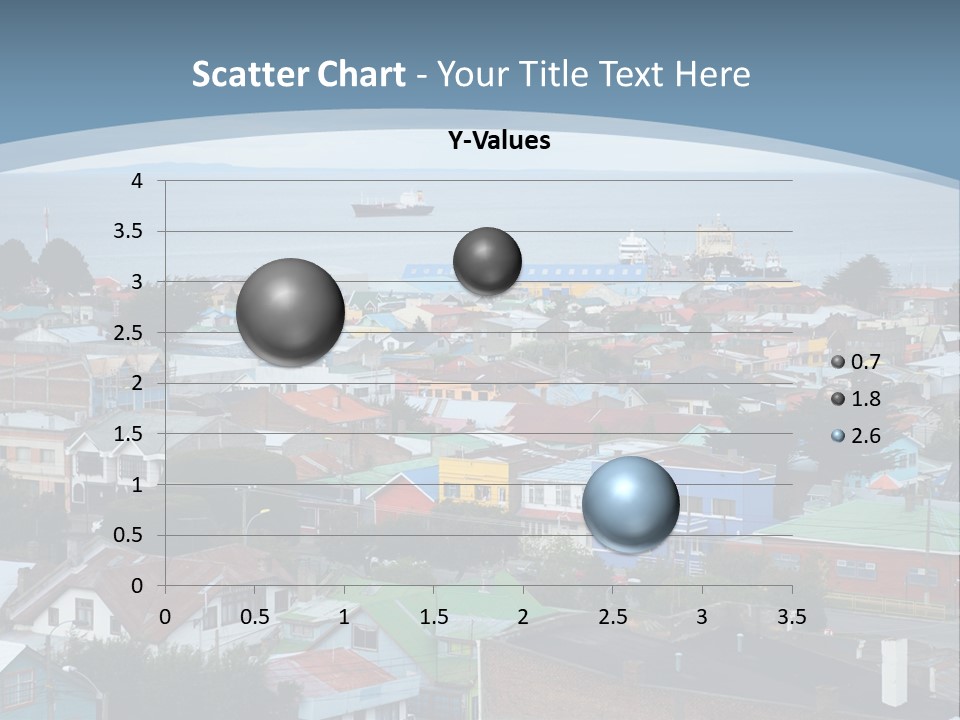 Scatter Chart - Your Title Text Here

Y-Values

4
3.5
3
2.5
2
1.5
1
0.5
0

0 0.5 1 1.5 2 2.5 3 3.5

0.7
1.8
2.6